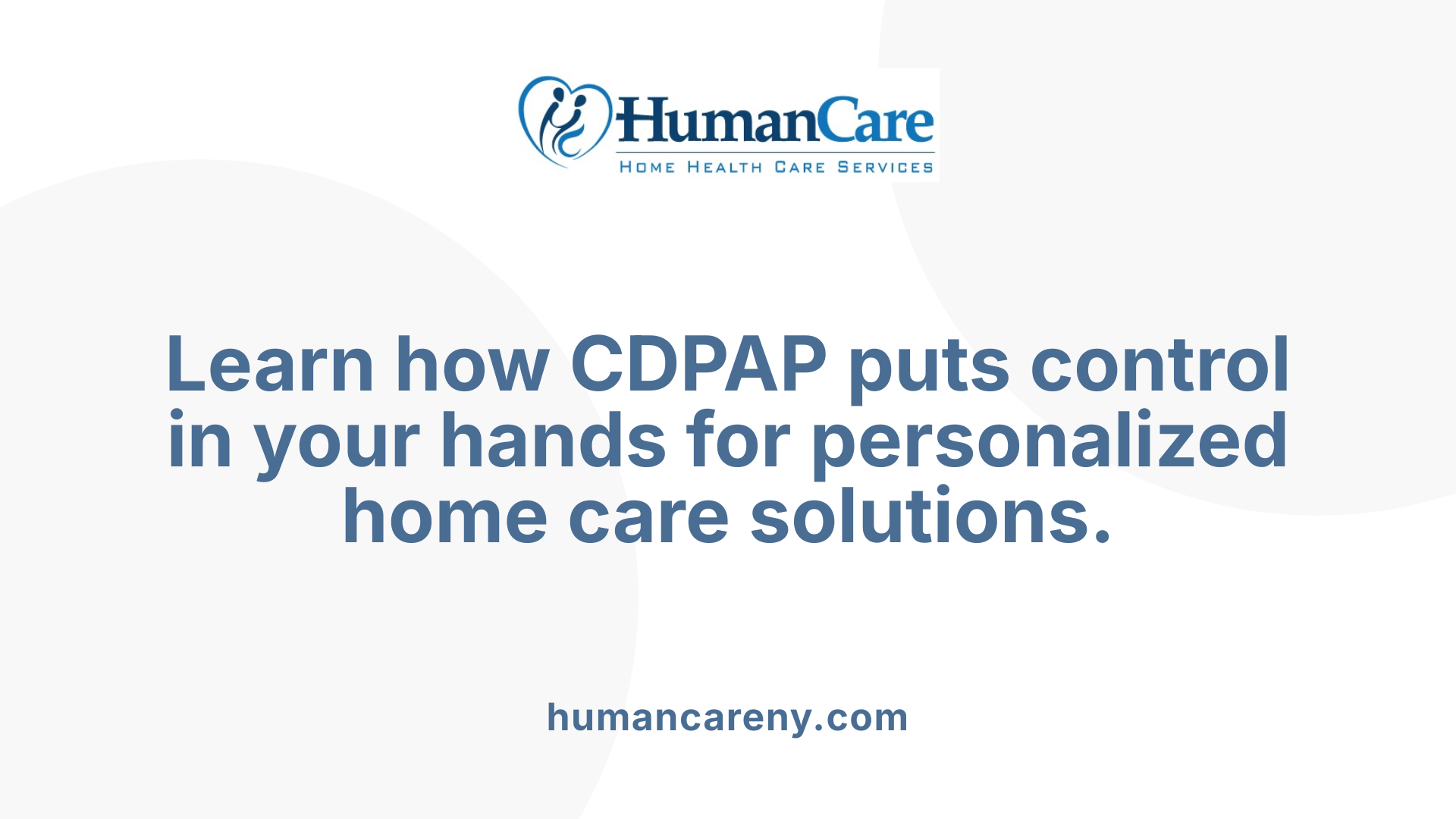 HumanCare
HOME HEALTH CARE SERVICES

Learn how CDPAP puts control in your hands for personalized home care solutions.

humancareny.com